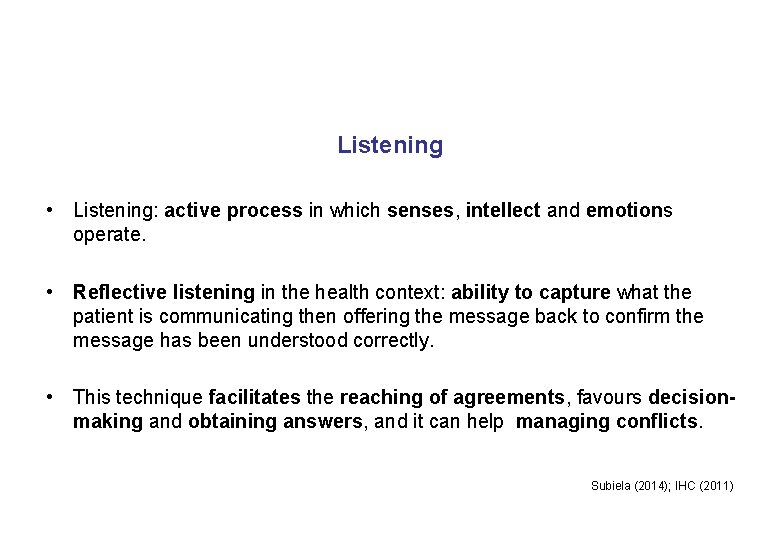 Listening

• Listening: active process in which senses, intellect and emotions operate.

• Reflective listening in the health context: ability to capture what the patient is communicating then offering the message back to confirm the message has been understood correctly.

• This technique facilitates the reaching of agreements, favours decision-making and obtaining answers, and it can help managing conflicts.

Subiela (2014); IHC (2011)